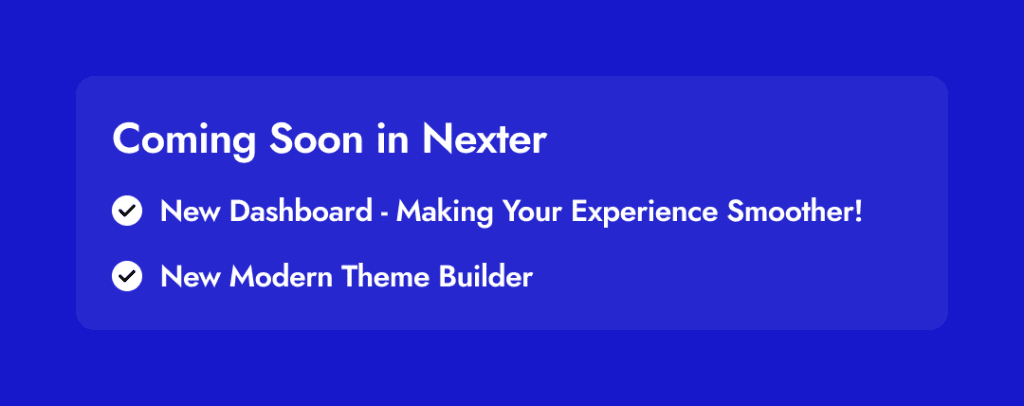 Coming Soon in Nexter

New Dashboard - Making Your Experience Smoother!

New Modern Theme Builder